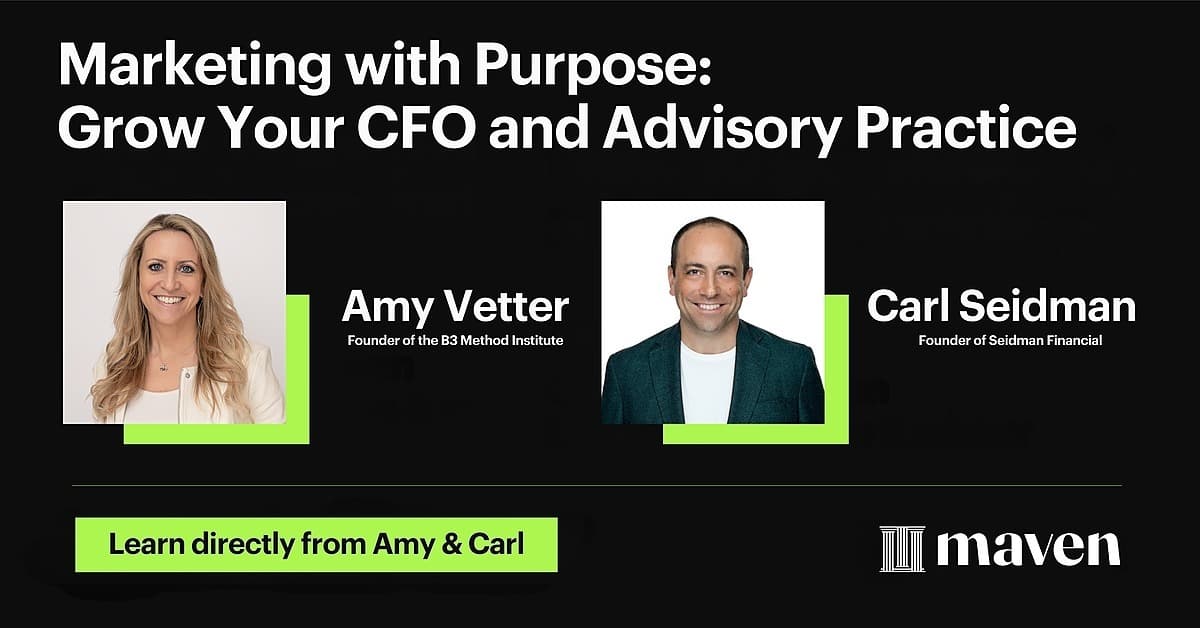 Marketing with Purpose:
Grow Your CFO and Advisory Practice

Amy Vetter
Founder of the B3 Method Institute

Carl Seidman
Founder of Seidman Financial

Learn directly from Amy & Carl

maven